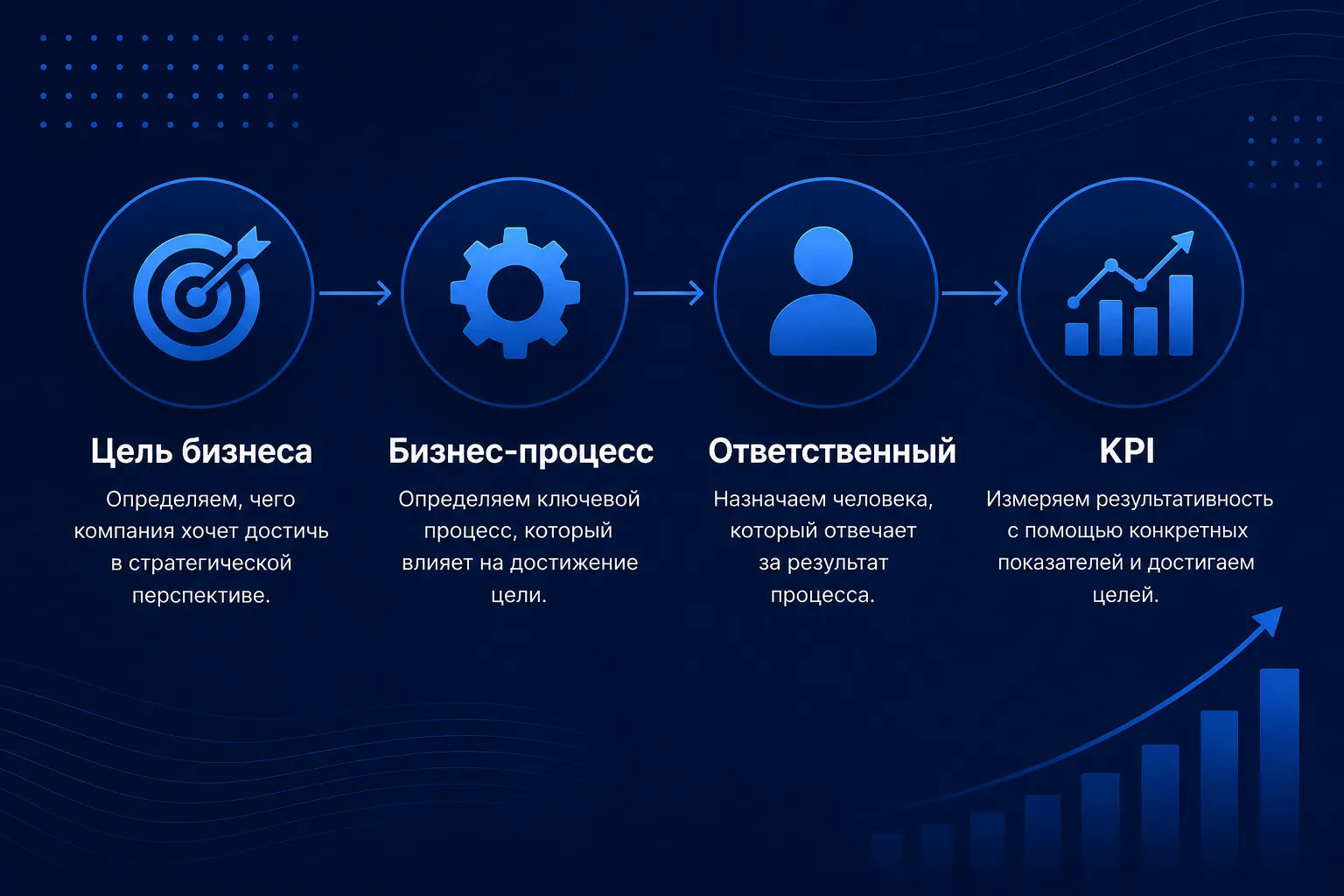 Цель бизнеса

Определяем, чего компания хочет достичь в стратегической перспективе.

Бизнес-процесс

Определяем ключевой процесс, который влияет на достижение цели.

Ответственный

Назначаем человека, который отвечает за результат процесса.

KPI

Измеряем результативность с помощью конкретных показателей и достигаем целей.